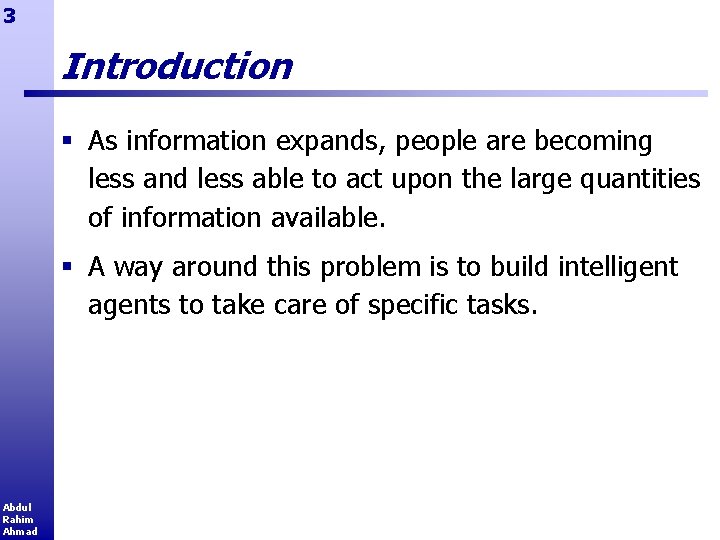 3

Introduction

▪ As information expands, people are becoming less and less able to act upon the large quantities of information available.

▪ A way around this problem is to build intelligent agents to take care of specific tasks.

Abdul Rahim Ahmad